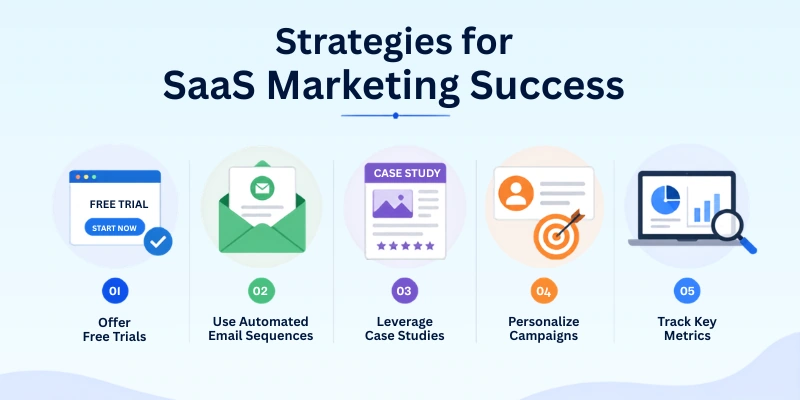 Strategies for SaaS Marketing Success

FREE TRIAL

START NOW

01

Offer Free Trials

02

Use Automated Email Sequences

CASE STUDY

03

Leverage Case Studies

04

Personalize Campaigns

05

Track Key Metrics